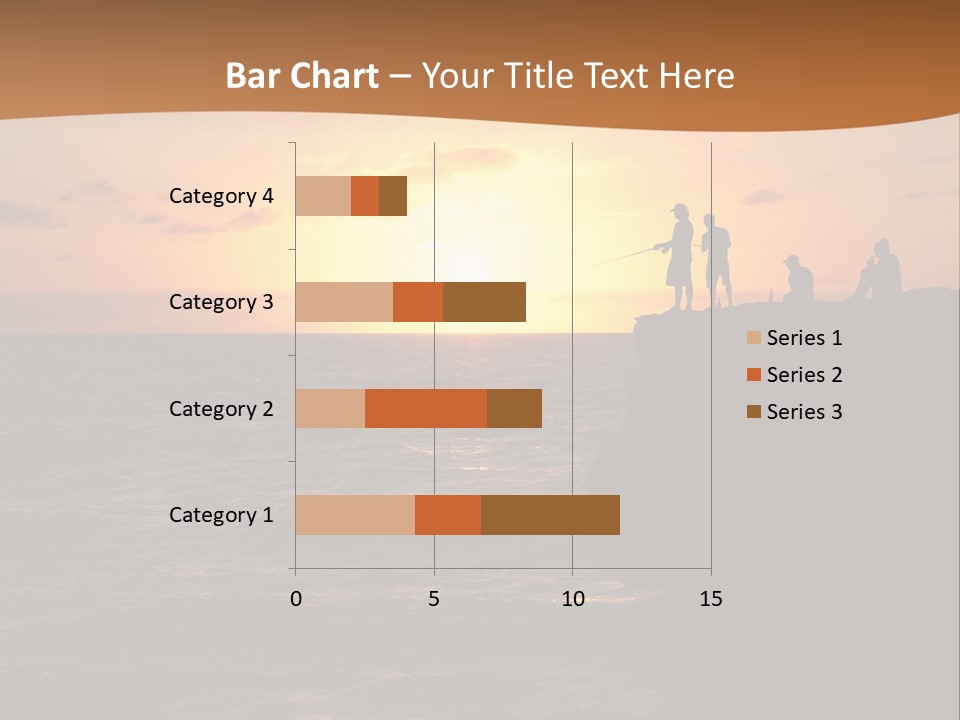 Bar Chart – Your Title Text Here

Category 4
Category 3
Category 2
Category 1

0
5
10
15

Series 1
Series 2
Series 3